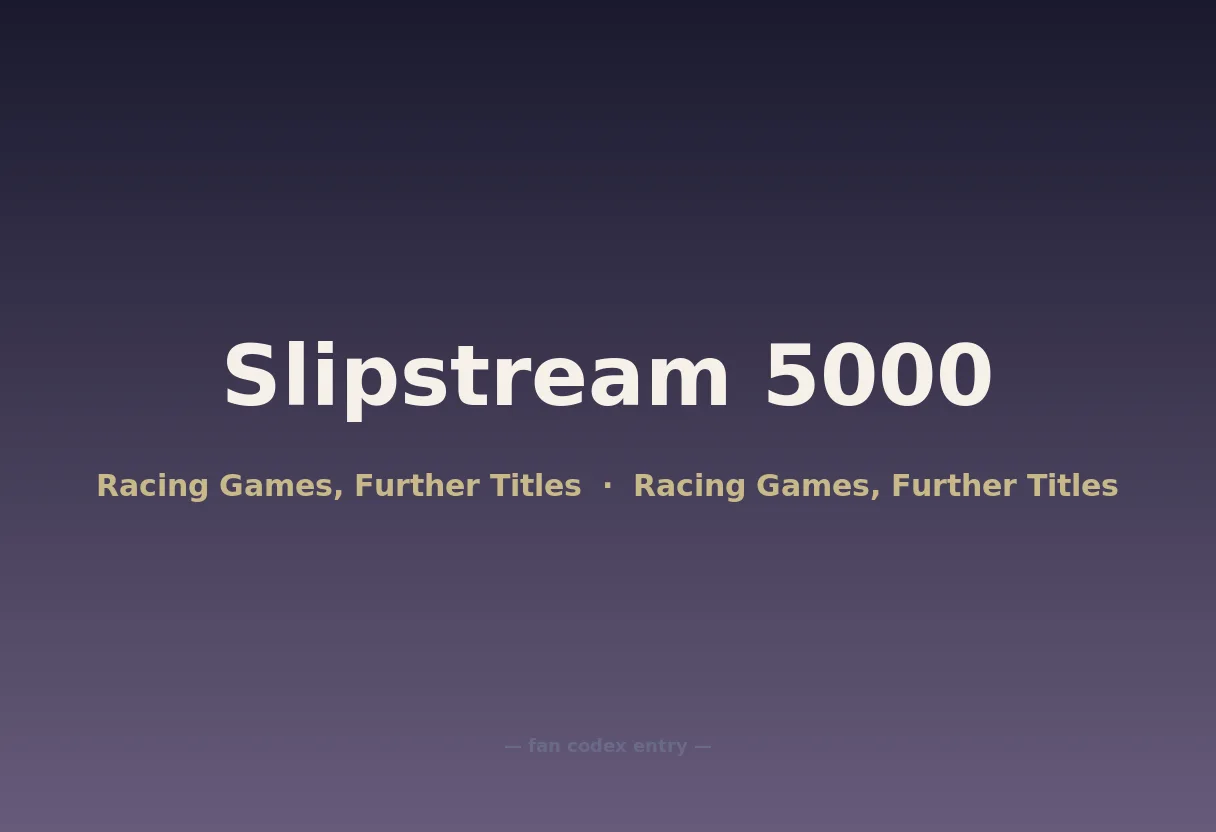 Slipstream 5000

Racing Games, Further Titles · Racing Games, Further Titles

— fan codex entry —